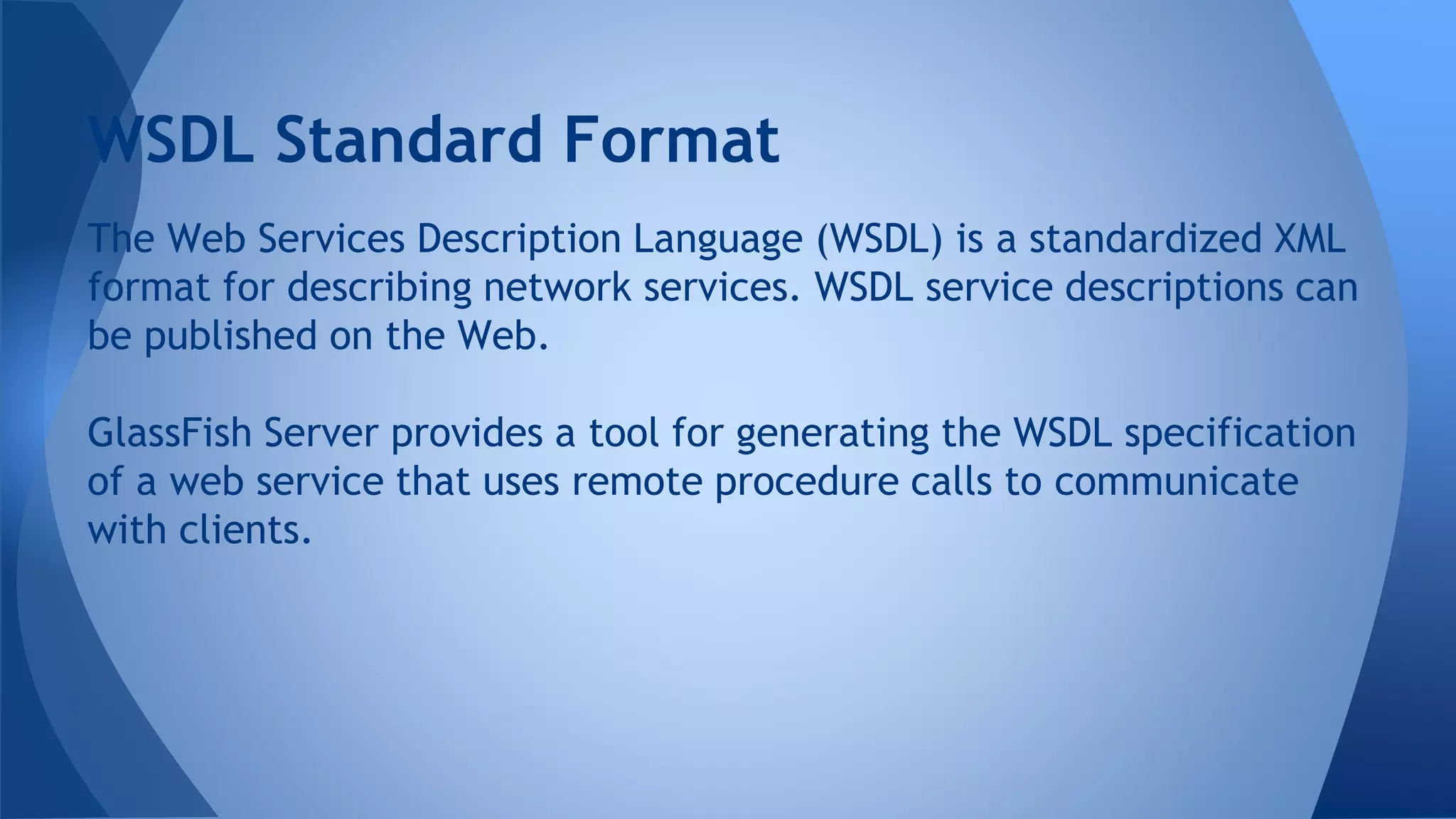 WSDL Standard Format

The Web Services Description Language (WSDL) is a standardized XML format for describing network services. WSDL service descriptions can be published on the Web.

GlassFish Server provides a tool for generating the WSDL specification of a web service that uses remote procedure calls to communicate with clients.